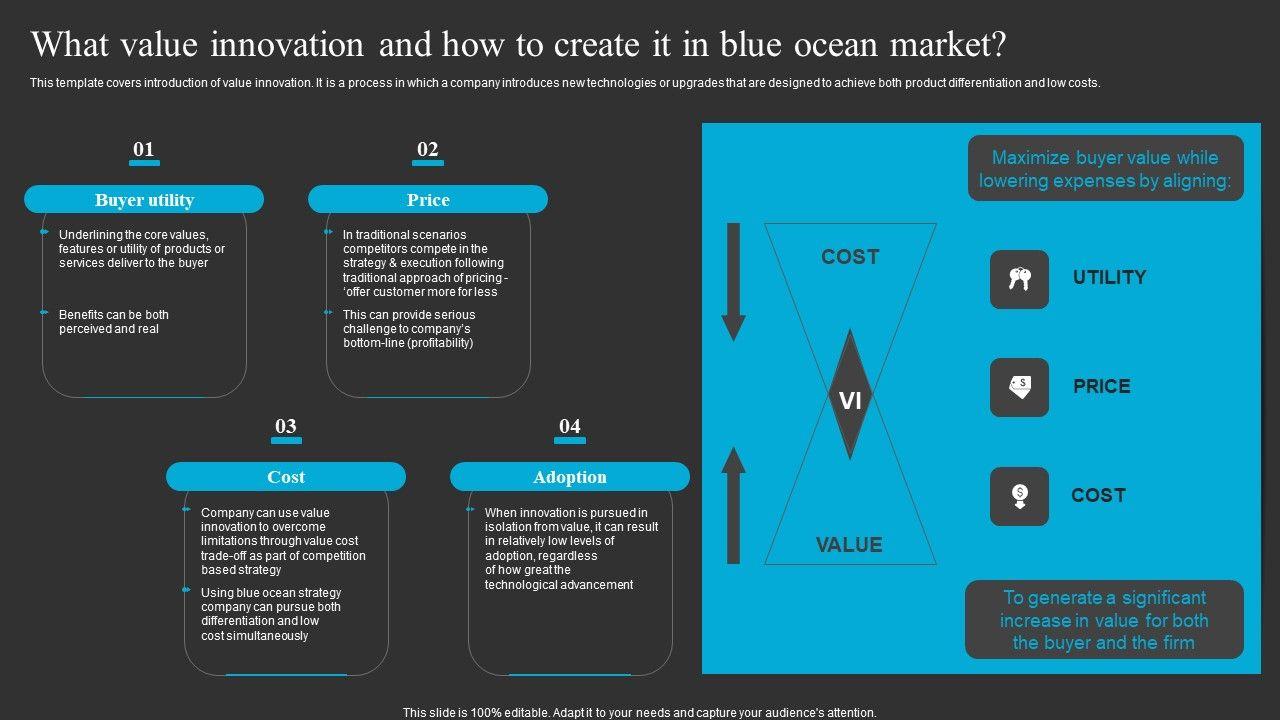 What value innovation and how to create it in blue ocean market?

This template covers introduction of value innovation. It is a process in which a company introduces new technologies or upgrades that are designed to achieve both product differentiation and low costs.

01

Buyer utility

Underlining the core values, features or utility of products or services deliver to the buyer

Benefits can be both perceived and real

02

Price

In traditional scenarios competitors compete in the strategy & execution following traditional approach of pricing - 'offer customer more for less

This can provide serious challenge to company's bottom-line (profitability)

03

Cost

Company can use value innovation to overcome limitations through value cost trade-off as part of competition based strategy

Using blue ocean strategy company can pursue both differentiation and low cost simultaneously

04

Adoption

When innovation is pursued in isolation from value, it can result in relatively low levels of adoption, regardless of how great the technological advancement

Maximize buyer value while lowering expenses by aligning:

COST

VI

VALUE

UTILITY

PRICE

COST

To generate a significant increase in value for both the buyer and the firm

This slide is 100% editable. Adapt it to your needs and capture your audience's attention.